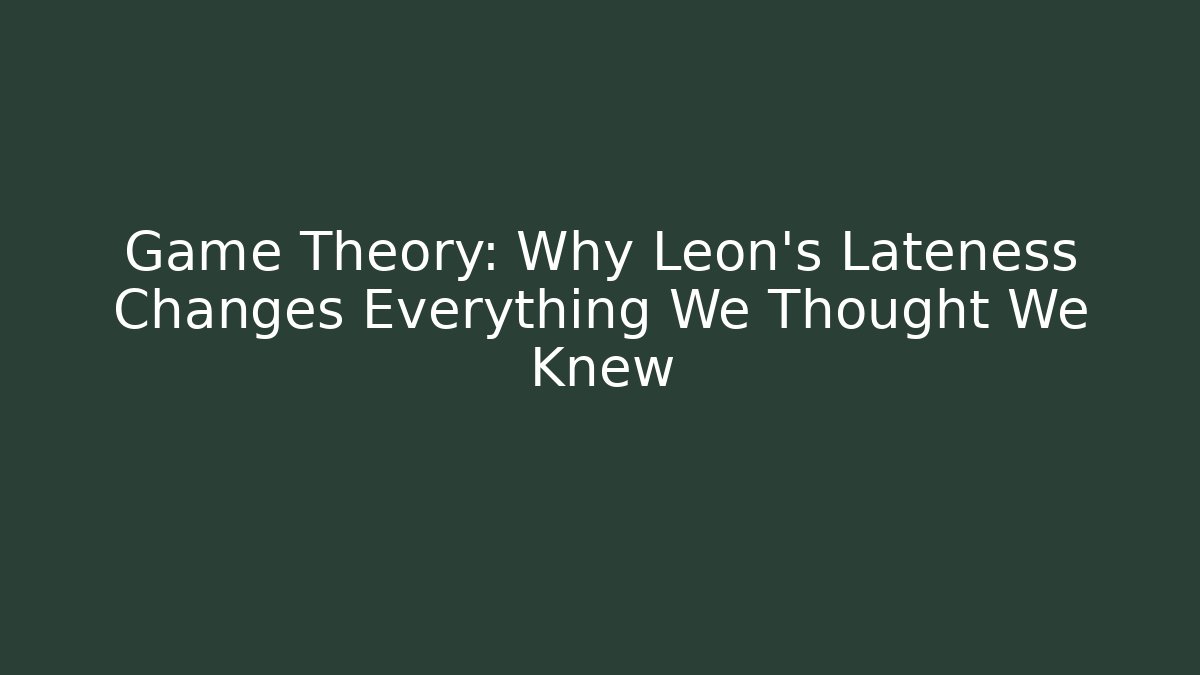 Game Theory: Why Leon's Lateness Changes Everything We Thought We Knew